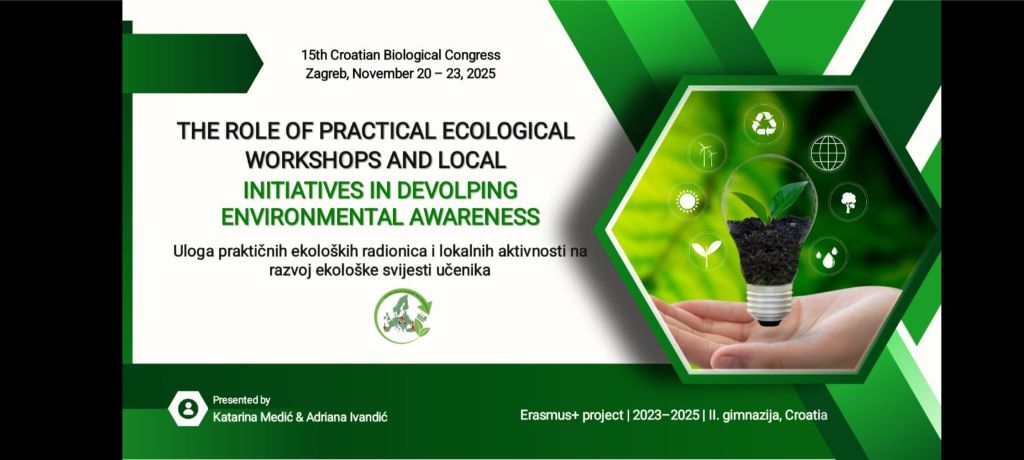 15th Croatian Biological Congress
Zagreb, November 20 – 23, 2025

THE ROLE OF PRACTICAL ECOLOGICAL WORKSHOPS AND LOCAL INITIATIVES IN DEVOLPING ENVIRONMENTAL AWARENESS

Uloga praktičnih ekoloških radionica i lokalnih aktivnosti na razvoj ekološke svijesti učenika

Presented by
Katarina Medić & Adriana Ivandić

Erasmus+ project | 2023–2025 | II. gimnazija, Croatia